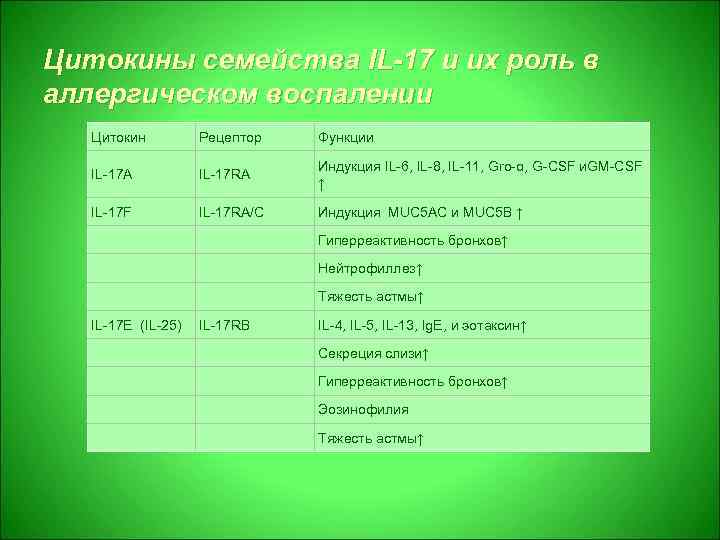 Цитокины семейства IL-17 и их роль в аллергическом воспалении

| Цитокин | Рецептор | Функции |
|---|---|---|
| IL-17A | IL-17RA | Индукция IL-6, IL-8, IL-11, Gro-α, G-CSF иGM-CSF ↑ |
| IL-17F | IL-17RA/C | Индукция MUC5AC и MUC5B ↑ |
| | | Гиперреактивность бронхов↑ |
| | | Нейтрофиллез↑ |
| | | Тяжесть астмы↑ |
| IL-17E (IL-25) | IL-17RB | IL-4, IL-5, IL-13, IgE, и эотаксин↑ |
| | | Секреция слизи↑ |
| | | Гиперреактивность бронхов↑ |
| | | Эозинофилия |
| | | Тяжесть астмы↑ |